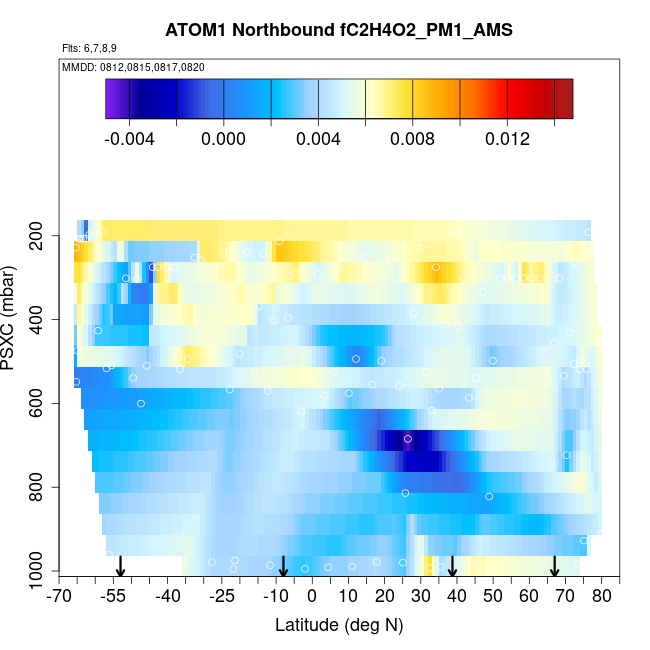 ATOM1 Northbound fC2H4O2_PM1_AMS

Flts: 6,7,8,9

MMDD: 0812,0815,0817,0820

-0.004 0.000 0.004 0.008 0.012

PSXC (mbar)

200
400
600
800
1000

-70 -55 -40 -25 -10 0 10 20 30 40 50 60 70 80

Latitude (deg N)